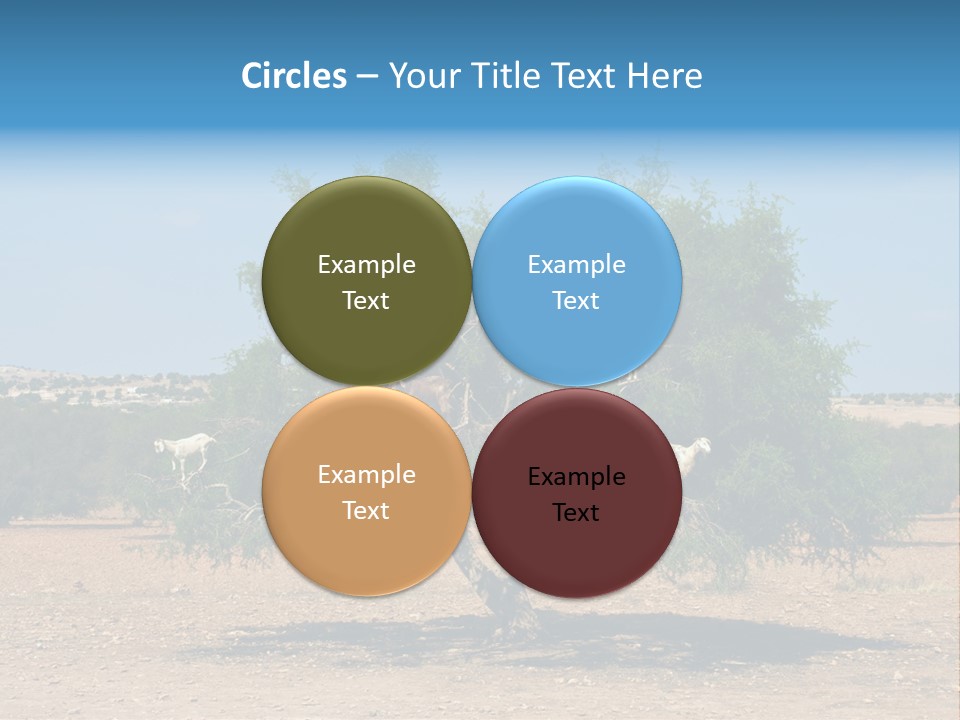 Circles – Your Title Text Here

Example Text

Example Text

Example Text

Example Text